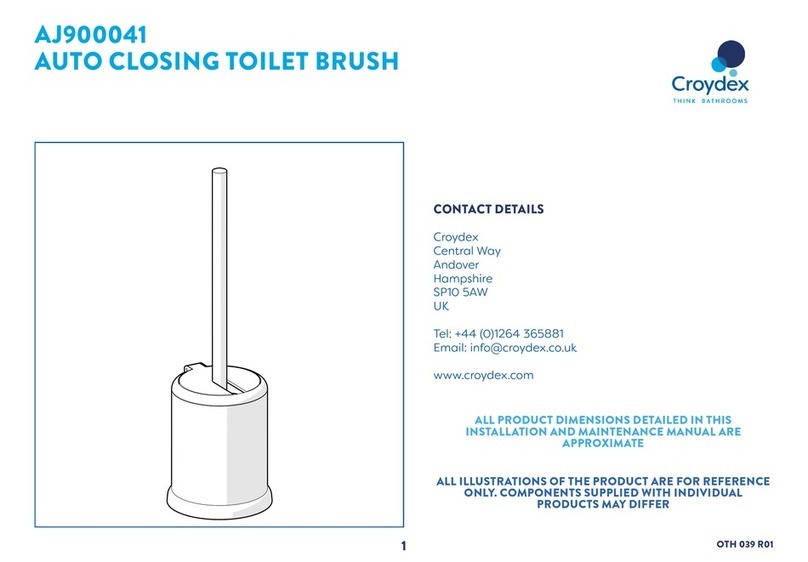 AJ900041
AUTO CLOSING TOILET BRUSH

Croydex
THINK BATHROOMS

CONTACT DETAILS

Croydex
Central Way
Andover
Hampshire
SP10 5AW
UK

Tel: +44 (0)1264 365881
Email: info@croydex.co.uk

www.croydex.com

ALL PRODUCT DIMENSIONS DETAILED IN THIS INSTALLATION AND MAINTENANCE MANUAL ARE APPROXIMATE

ALL ILLUSTRATIONS OF THE PRODUCT ARE FOR REFERENCE ONLY. COMPONENTS SUPPLIED WITH INDIVIDUAL PRODUCTS MAY DIFFER

1

OTH 039 R01